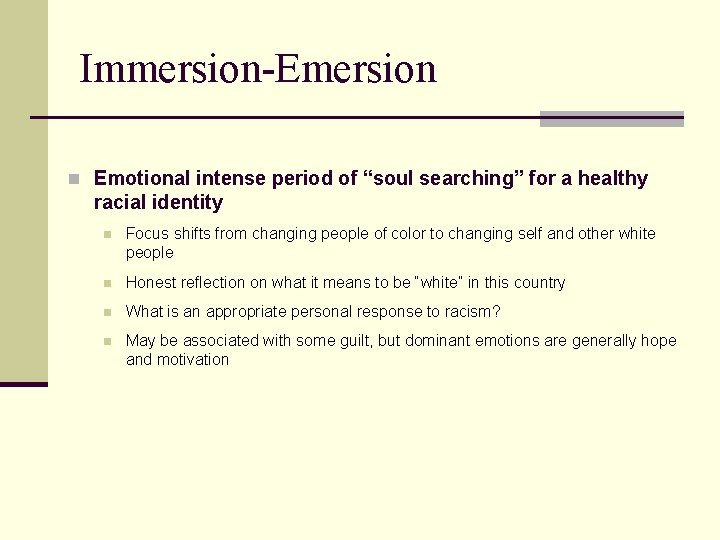 Immersion-Emersion

Emotional intense period of “soul searching” for a healthy racial identity

Focus shifts from changing people of color to changing self and other white people

Honest reflection on what it means to be "white" in this country

What is an appropriate personal response to racism?

May be associated with some guilt, but dominant emotions are generally hope and motivation